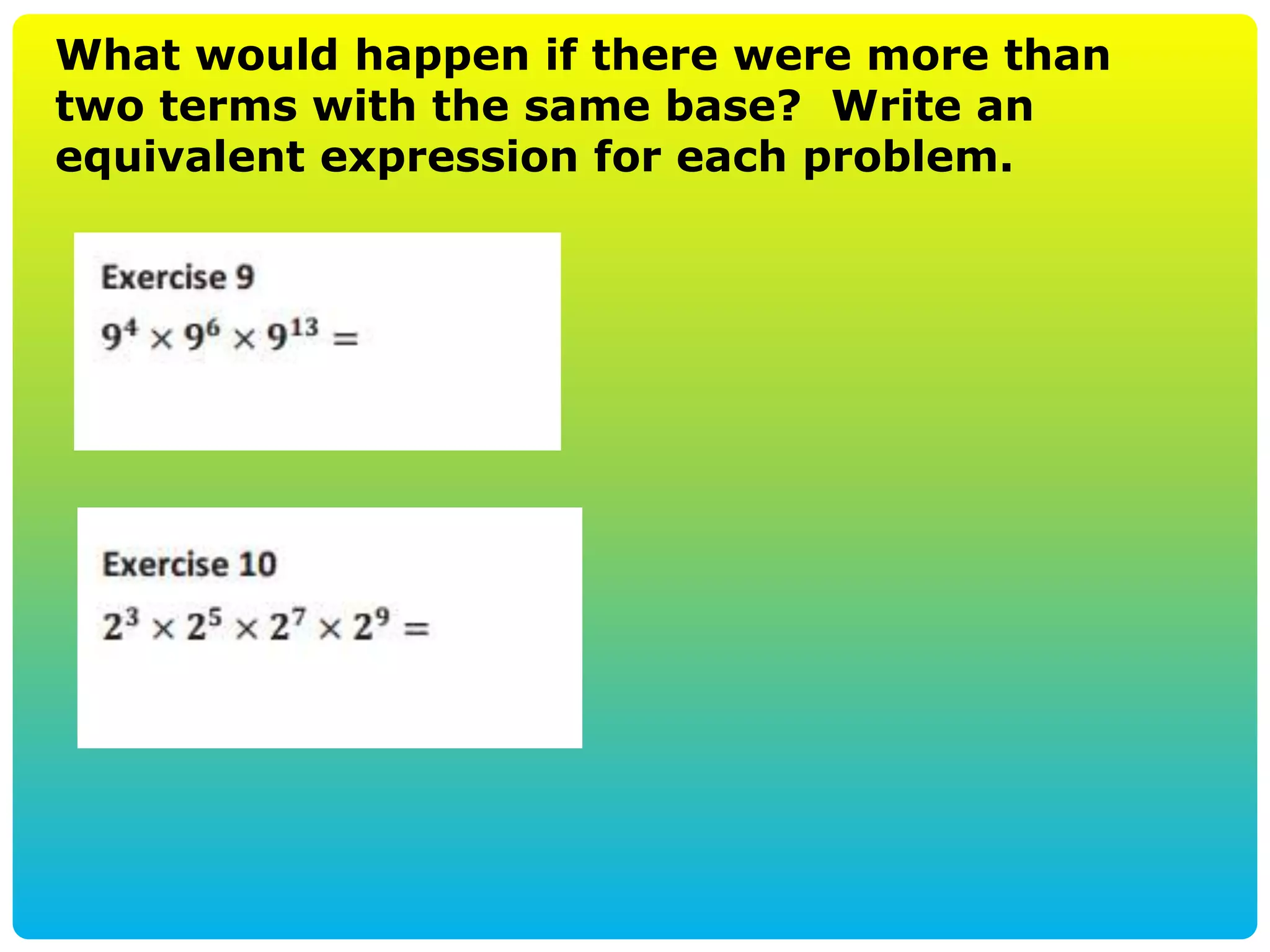 What would happen if there were more than two terms with the same base?  Write an equivalent expression for each problem.

Exercise 9

$9^4 \times 9^6 \times 9^{13} =$

Exercise 10

$2^3 \times 2^5 \times 2^7 \times 2^9 =$